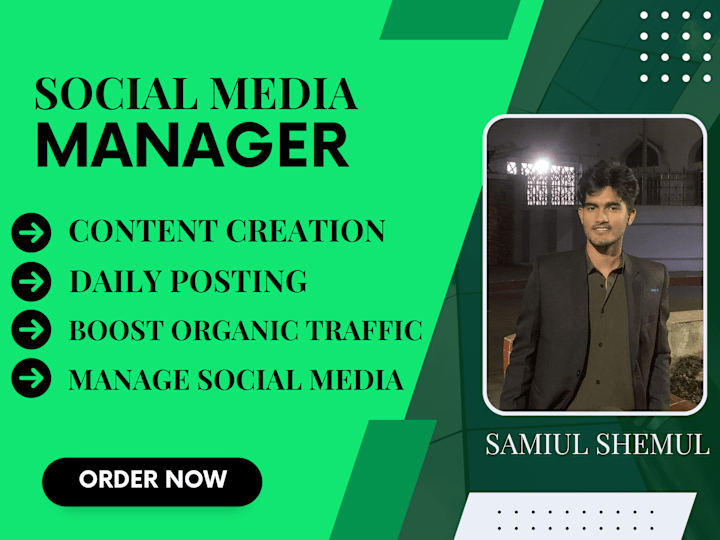 SOCIAL MEDIA
MANAGER

CONTENT CREATION
DAILY POSTING
BOOST ORGANIC TRAFFIC
MANAGE SOCIAL MEDIA

ORDER NOW

SAMIUL SHEMUL